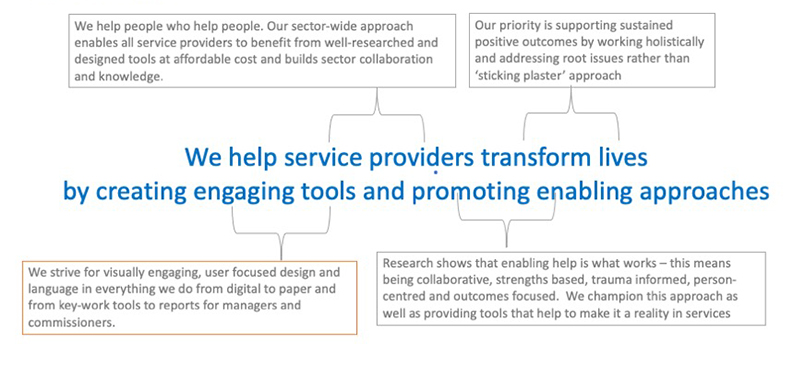 We help people who help people. Our sector-wide approach enables all service providers to benefit from well-researched and designed tools at affordable cost and builds sector collaboration and knowledge.

Our priority is supporting sustained positive outcomes by working holistically and addressing root issues rather than 'sticking plaster' approach

We help service providers transform lives
by creating engaging tools and promoting enabling approaches

We strive for visually engaging, user focused design and language in everything we do from digital to paper and from key-work tools to reports for managers and commissioners.

Research shows that enabling help is what works – this means being collaborative, strengths based, trauma informed, person-centred and outcomes focused. We champion this approach as well as providing tools that help to make it a reality in services